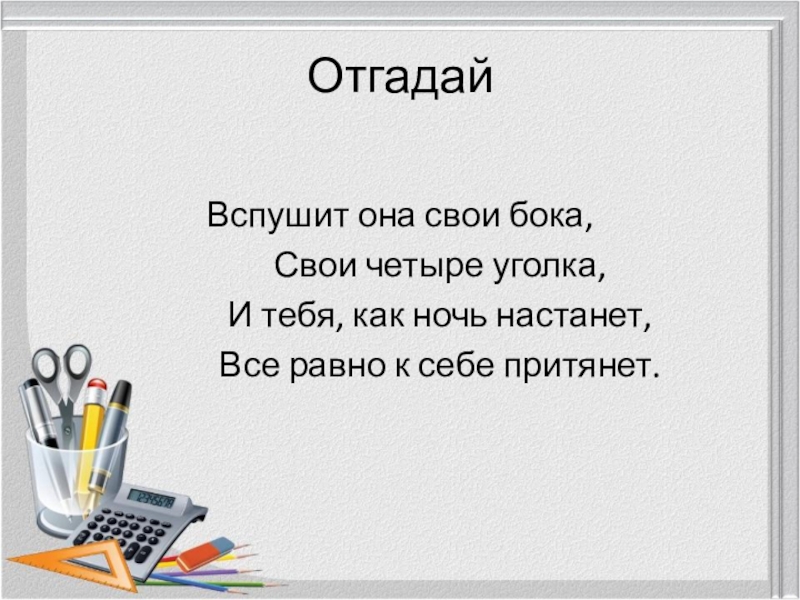 Отгадай

Вспушит она свои бока,
Свои четыре уголка,
И тебя, как ночь настанет,
Все равно к себе притянет.

12345678